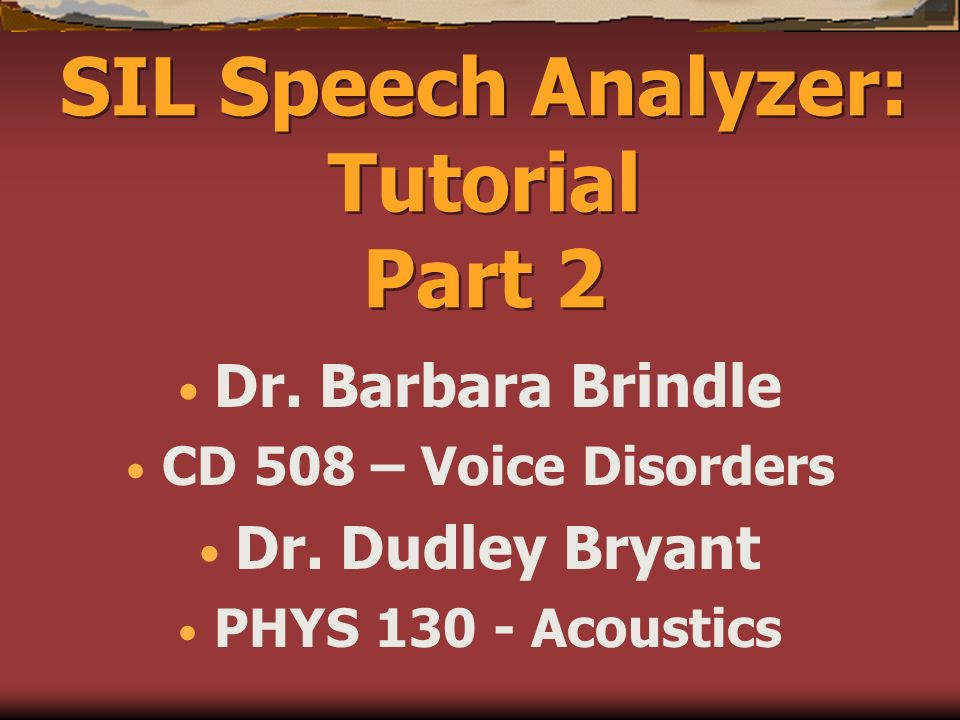 SIL Speech Analyzer: Tutorial Part 2

• Dr. Barbara Brindle
• CD 508 – Voice Disorders
• Dr. Dudley Bryant
• PHYS 130 - Acoustics